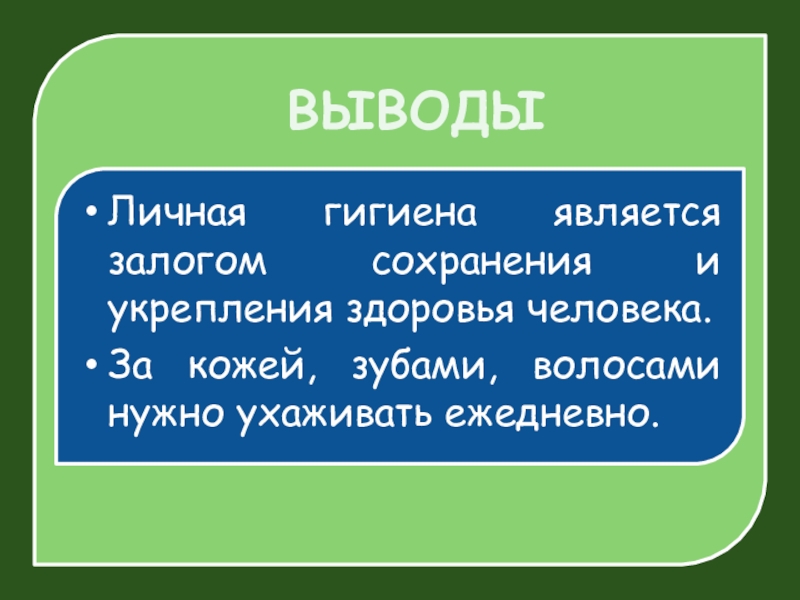 ВЫВОДЫ

• Личная гигиена является залогом сохранения и укрепления здоровья человека.
• За кожей, зубами, волосами нужно ухаживать ежедневно.